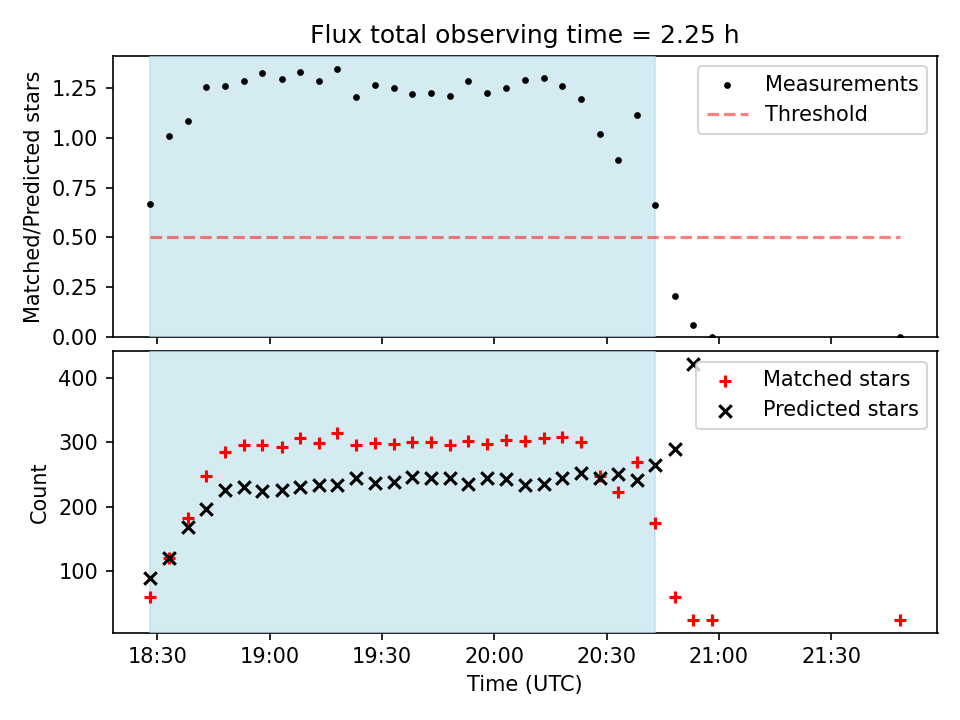 Flux total observing time = 2.25 h

Matched/Predicted stars

1.25
1.00
0.75
0.50
0.25
0.00

Measurements
Threshold

Count

400
300
200
100

Matched stars
Predicted stars

18:30
19:00
19:30
20:00
20:30
21:00
21:30

Time (UTC)